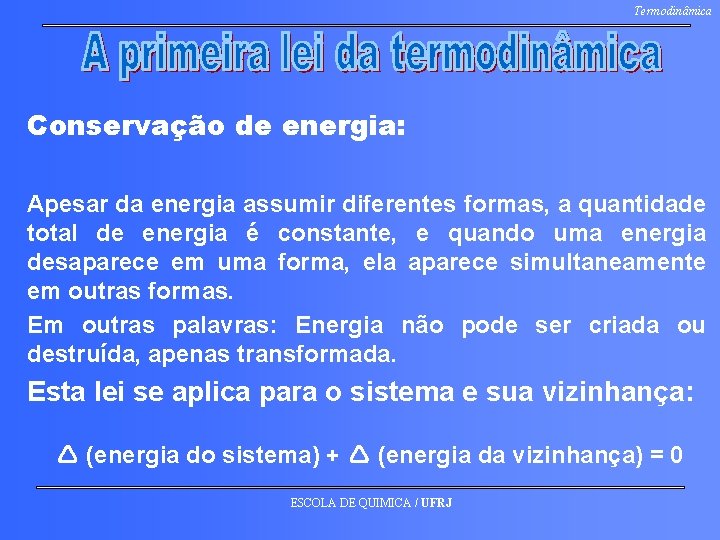 Termodinâmica

A primeira lei da termodinâmica

Conservação de energia:

Apesar da energia assumir diferentes formas, a quantidade total de energia é constante, e quando uma energia desaparece em uma forma, ela aparece simultaneamente em outras formas.

Em outras palavras: Energia não pode ser criada ou destruída, apenas transformada.

Esta lei se aplica para o sistema e sua vizinhança:

$\Delta$ (energia do sistema) + $\Delta$ (energia da vizinhança) = 0

ESCOLA DE QUIMICA / UFRJ